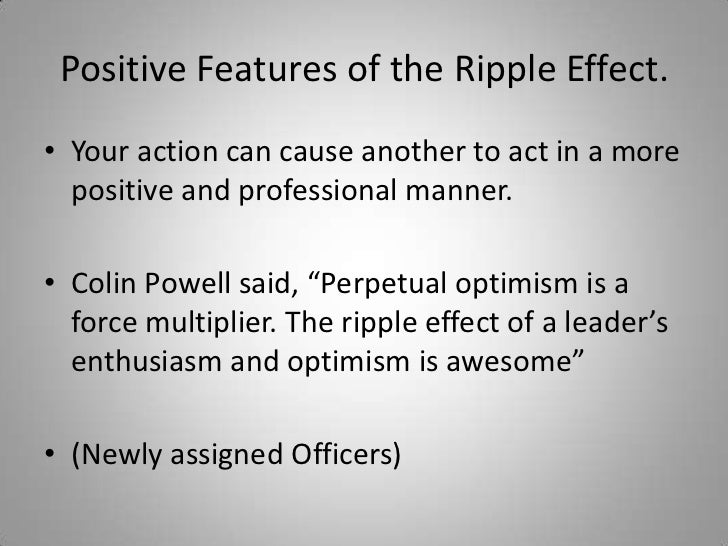 Positive Features of the Ripple Effect.

• Your action can cause another to act in a more positive and professional manner.

• Colin Powell said, “Perpetual optimism is a force multiplier. The ripple effect of a leader’s enthusiasm and optimism is awesome”

• (Newly assigned Officers)